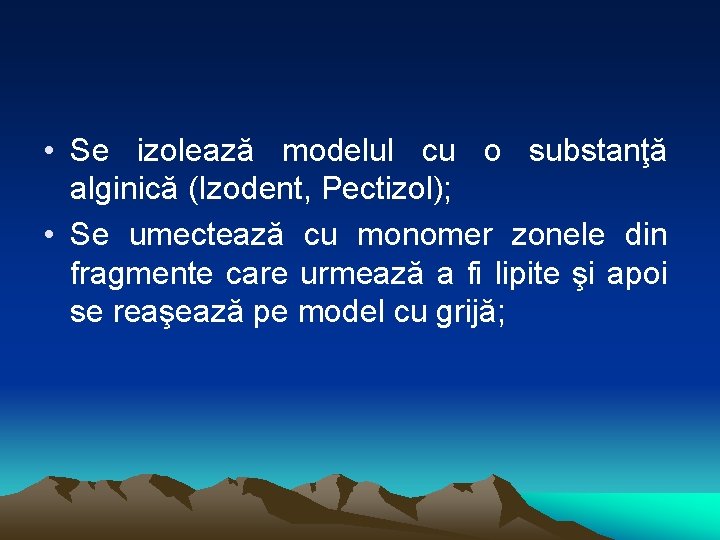 • Se izolează modelul cu o substanţă alginică (Izodent, Pectizol);

• Se umectează cu monomer zonele din fragmente care urmează a fi lipite şi apoi se reaşează pe model cu grijă;